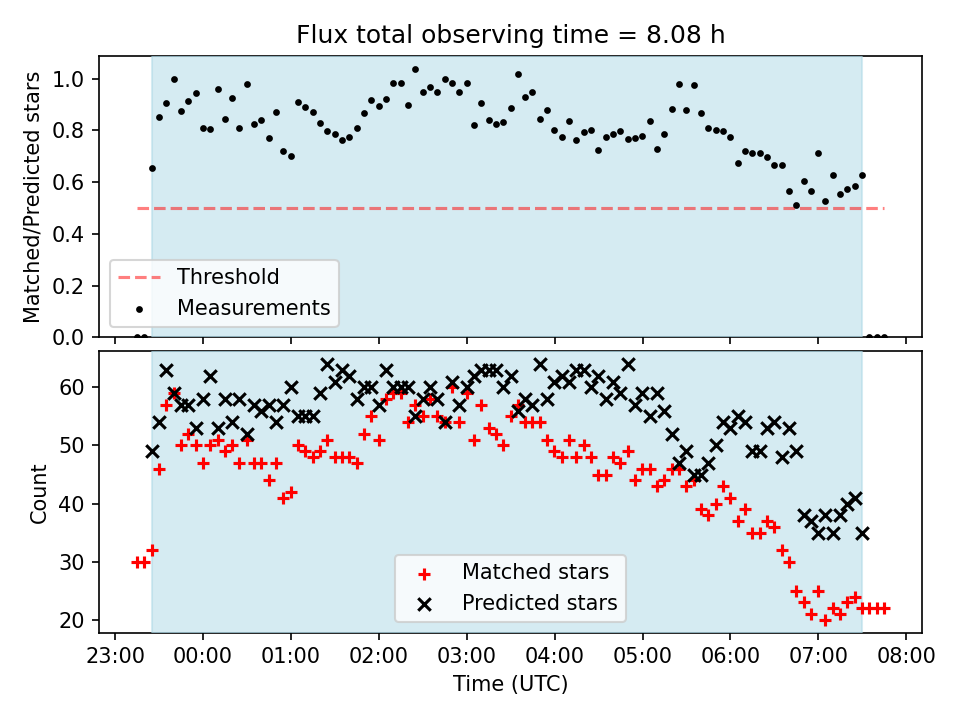 Flux total observing time = 8.08 h

Matched/Predicted stars

1.0
0.8
0.6
0.4
0.2
0.0

Threshold
Measurements

Count

60
50
40
30
20

Matched stars
Predicted stars

23:00 00:00 01:00 02:00 03:00 04:00 05:00 06:00 07:00 08:00

Time (UTC)